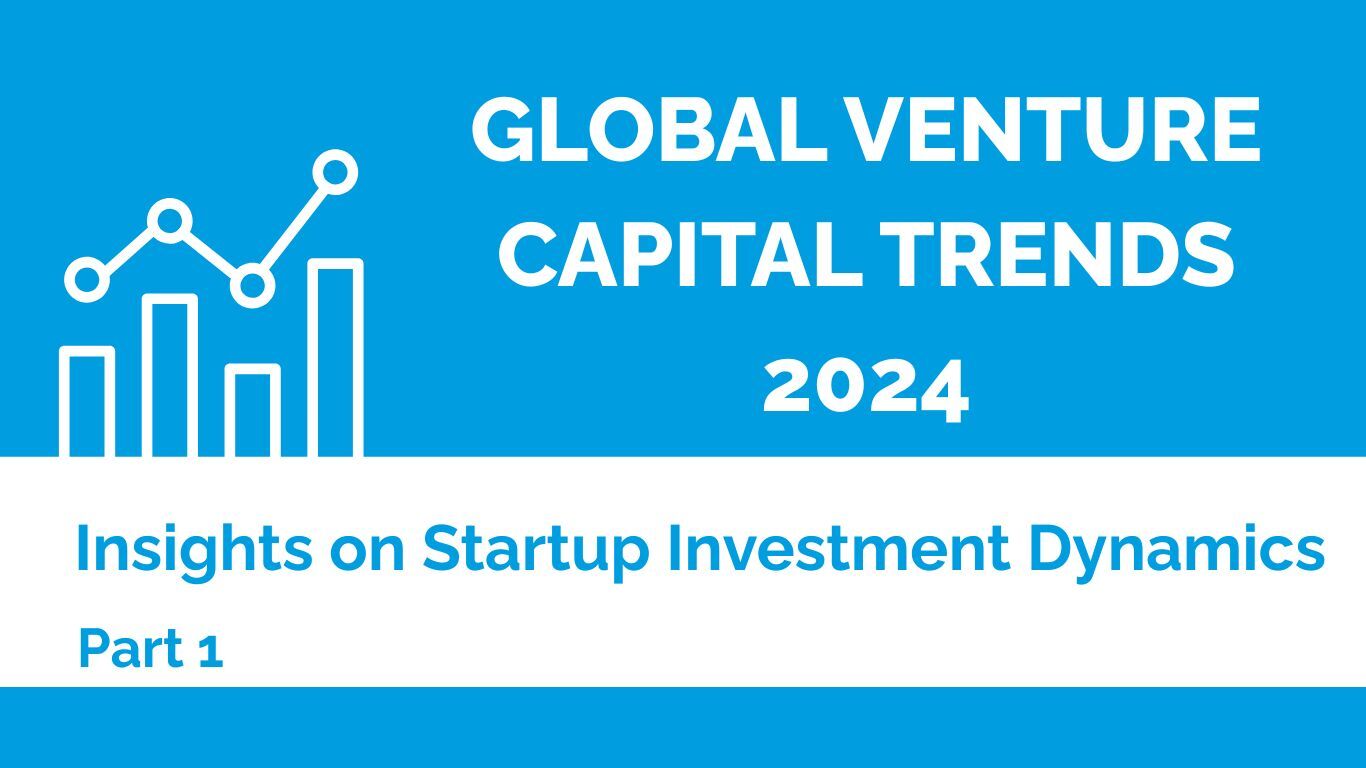 GLOBAL VENTURE CAPITAL TRENDS 2024

Insights on Startup Investment Dynamics

Part 1